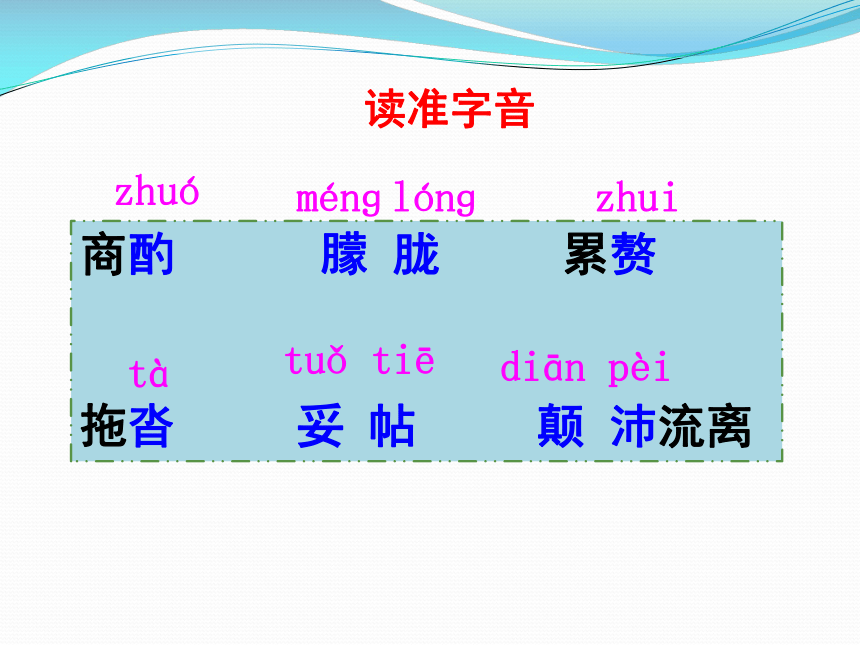 读准字音

zhuó méng lóng zhui

商酌 朦 胧 累赘

tà tuǒ tiē diān pèi

拖沓 妥 帖 颠 沛流离